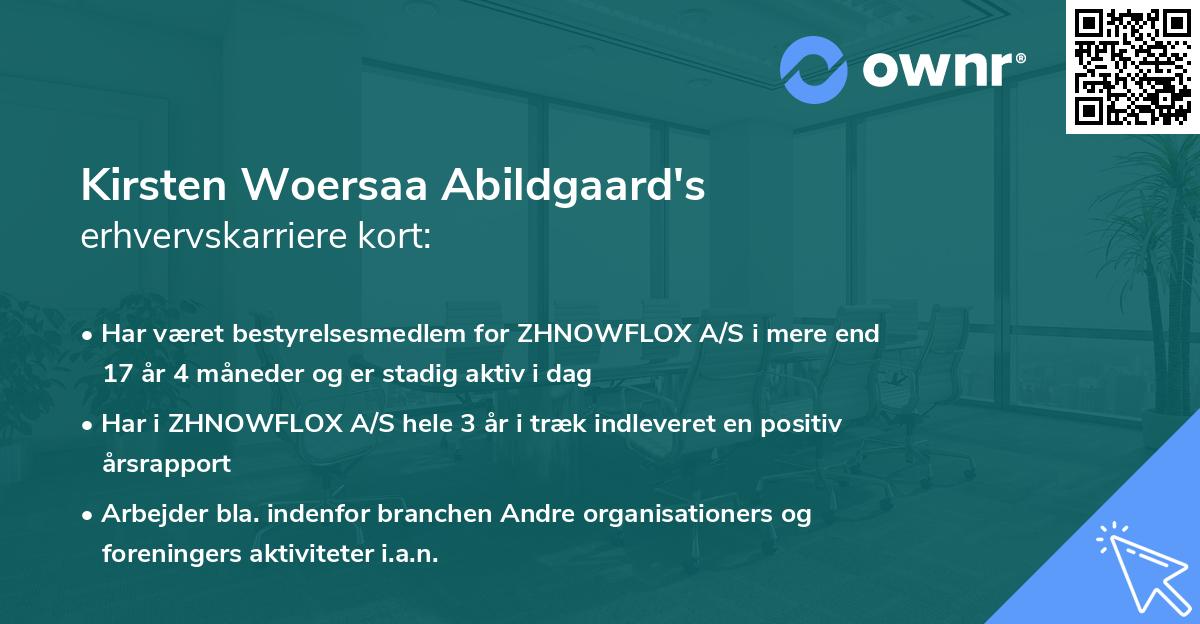 ownr®

Kirsten Woersaa Abildgaard's
erhvervskarriere kort:

• Har været bestyrelsesmedlem for ZHNOWFLOX A/S i mere end 17 år 4 måneder og er stadig aktiv i dag

• Har i ZHNOWFLOX A/S hele 3 år i træk indleveret en positiv årsrapport

• Arbejder bla. indenfor branchen Andre organisationers og foreningers aktiviteter i.a.n.